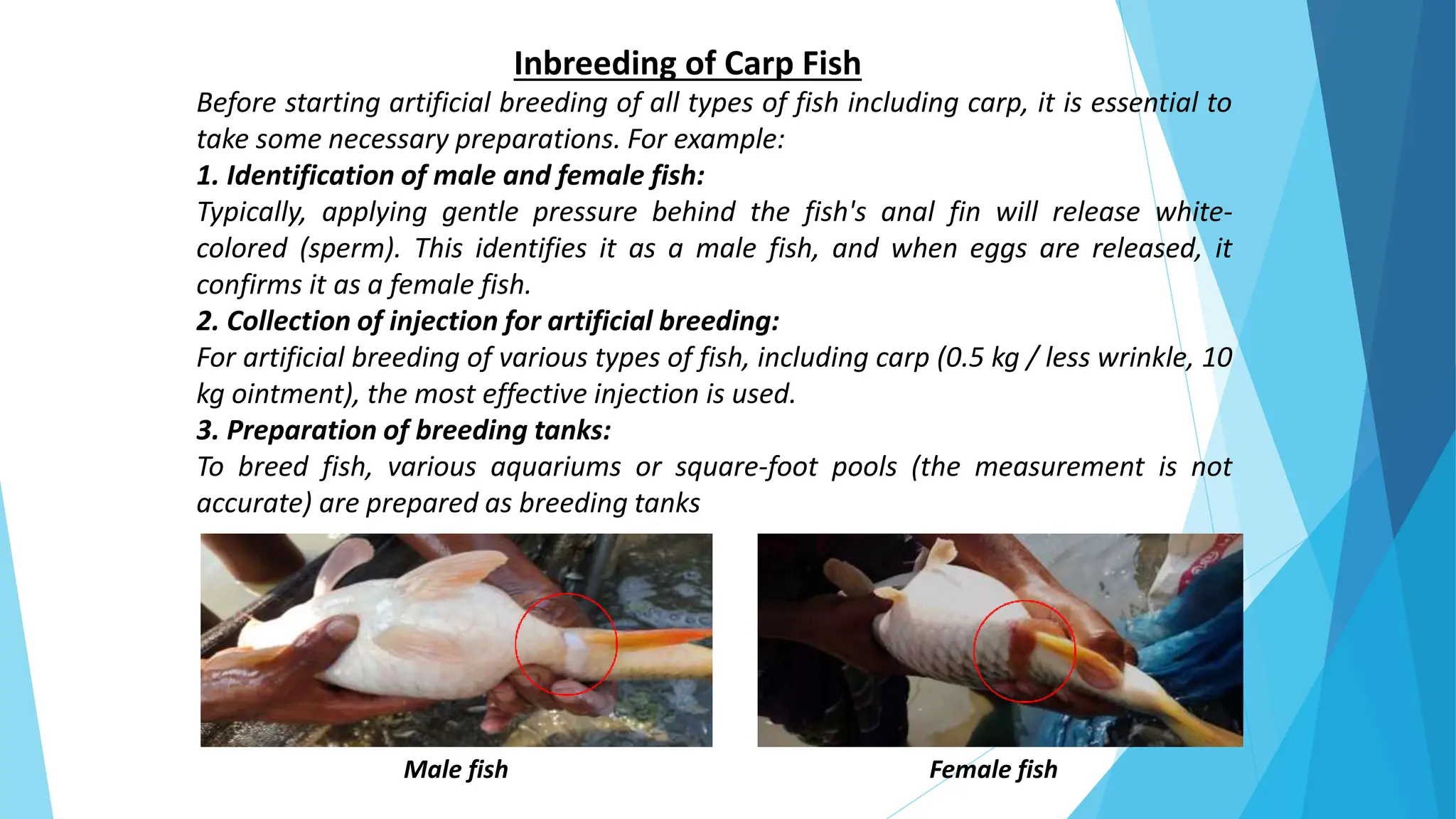 Inbreeding of Carp Fish

Before starting artificial breeding of all types of fish including carp, it is essential to take some necessary preparations. For example:

1. Identification of male and female fish:

Typically, applying gentle pressure behind the fish's anal fin will release white-colored (sperm). This identifies it as a male fish, and when eggs are released, it confirms it as a female fish.

2. Collection of injection for artificial breeding:

For artificial breeding of various types of fish, including carp (0.5 kg / less wrinkle, 10 kg ointment), the most effective injection is used.

3. Preparation of breeding tanks:

To breed fish, various aquariums or square-foot pools (the measurement is not accurate) are prepared as breeding tanks

Male fish

Female fish